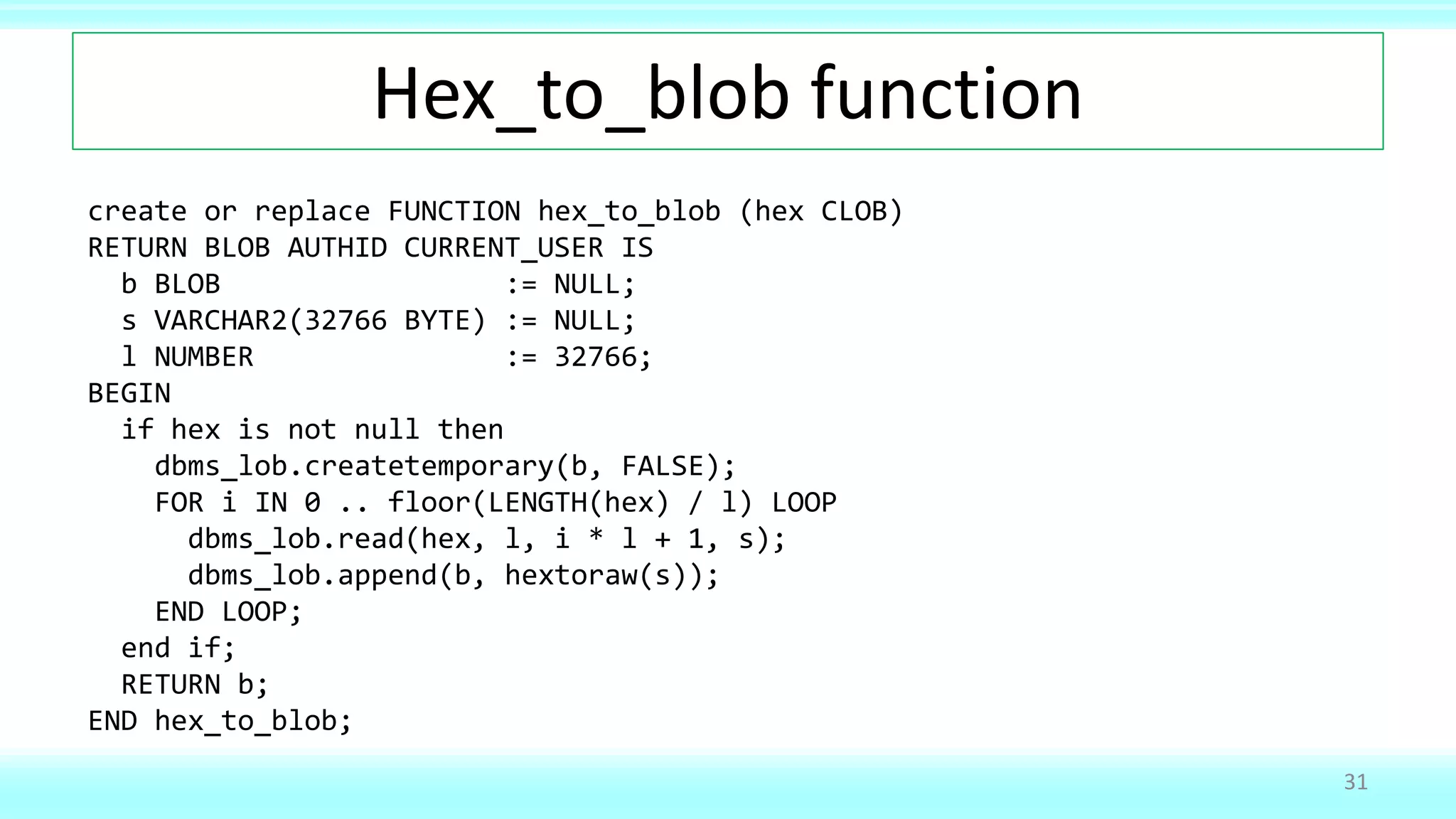 Hex_to_blob function

create or replace FUNCTION hex_to_blob (hex CLOB)
RETURN BLOB AUTHID CURRENT_USER IS
  b BLOB                    := NULL;
  s VARCHAR2(32766 BYTE) := NULL;
  l NUMBER                  := 32766;
BEGIN
  if hex is not null then
    dbms_lob.createtemporary(b, FALSE);
    FOR i IN 0 .. floor(LENGTH(hex) / l) LOOP
      dbms_lob.read(hex, l, i * l + 1, s);
      dbms_lob.append(b, hextoraw(s));
    END LOOP;
  end if;
  RETURN b;
END hex_to_blob;

31